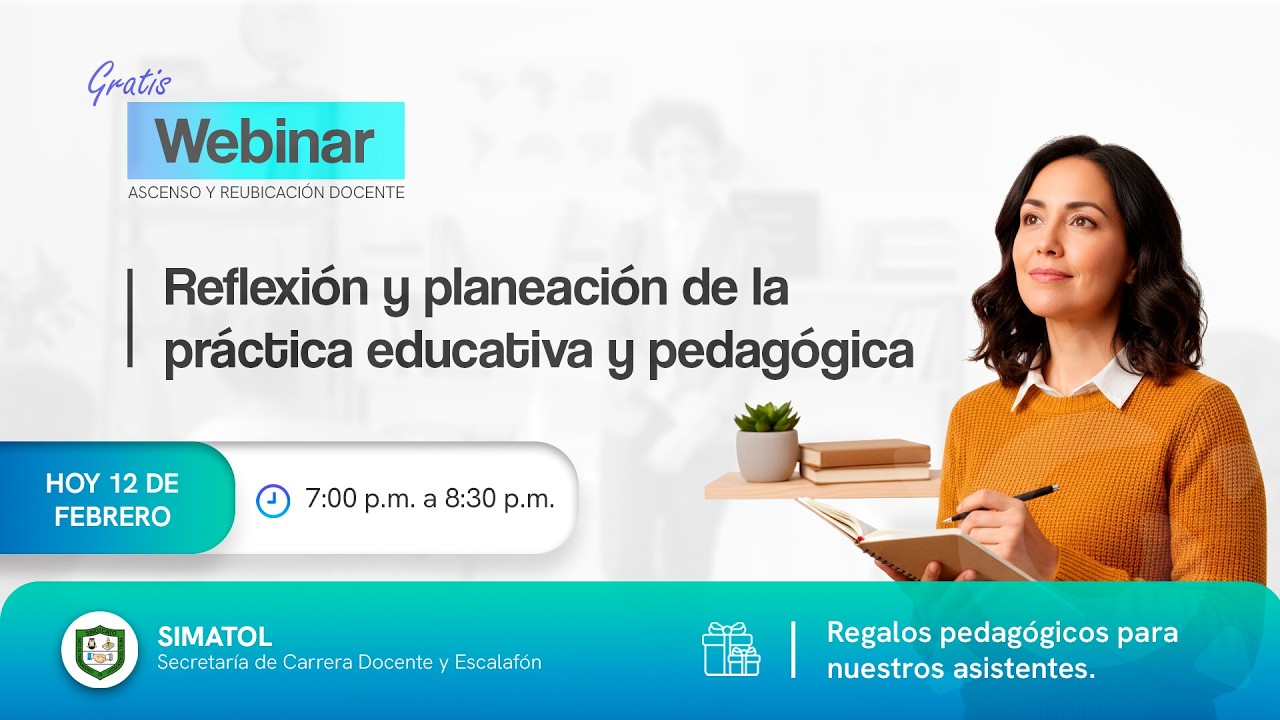 Gratis
Webinar
ASCENSO Y REUBICACIÓN DOCENTE

Reflexión y planeación de la práctica educativa y pedagógica

HOY 12 DE FEBRERO

7:00 p.m. a 8:30 p.m.

SIMATOL
Secretaría de Carrera Docente y Escalafón

Regalos pedagógicos para nuestros asistentes.